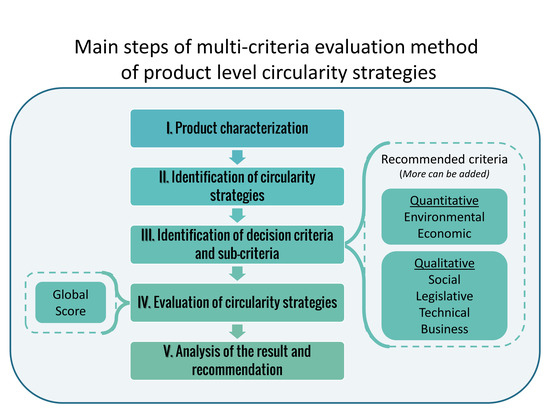 Main steps of multi-criteria evaluation method of product level circularity strategies

I. Product characterization

II. Identification of circularity strategies

III. Identification of decision criteria and sub-criteria

IV. Evaluation of circularity strategies

V. Analysis of the result and recommendation

Global Score

Recommended criteria
(More can be added)

Quantitative
Environmental
Economic

Qualitative
Social
Legislative
Technical
Business